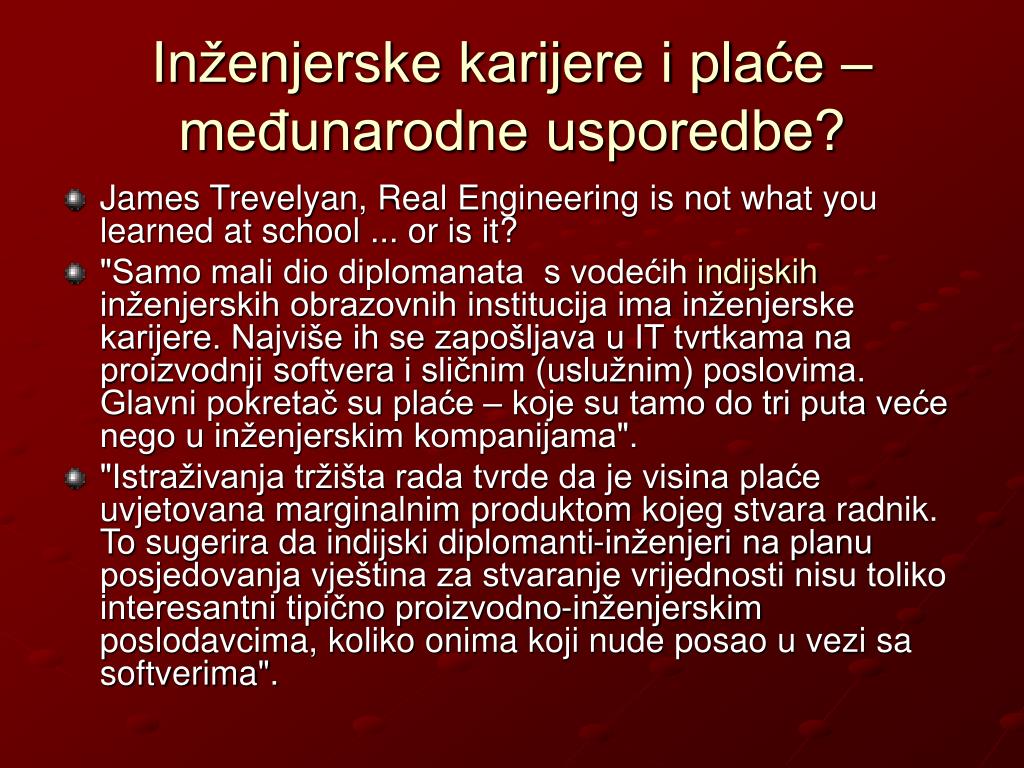 Inženjerske karijere i plaće – međunarodne usporedbe?

James Trevelyan, Real Engineering is not what you learned at school ... or is it?

"Samo mali dio diplomanata s vodećih indijskih inženjerskih obrazovnih institucija ima inženjerske karijere. Najviše ih se zapošljava u IT tvrtkama na proizvodnji softvera i sličnim (uslužnim) poslovima. Glavni pokretač su plaće – koje su tamo do tri puta veće nego u inženjerskim kompanijama".

"Istraživanja tržišta rada tvrde da je visina plaće uvjetovana marginalnim produktom kojeg stvara radnik. To sugerira da indijski diplomanti-inženjeri na planu posjedovanja vještina za stvaranje vrijednosti nisu toliko interesantni tipično proizvodno-inženjerskim poslodavcima, koliko onima koji nude posao u vezi sa softverima".